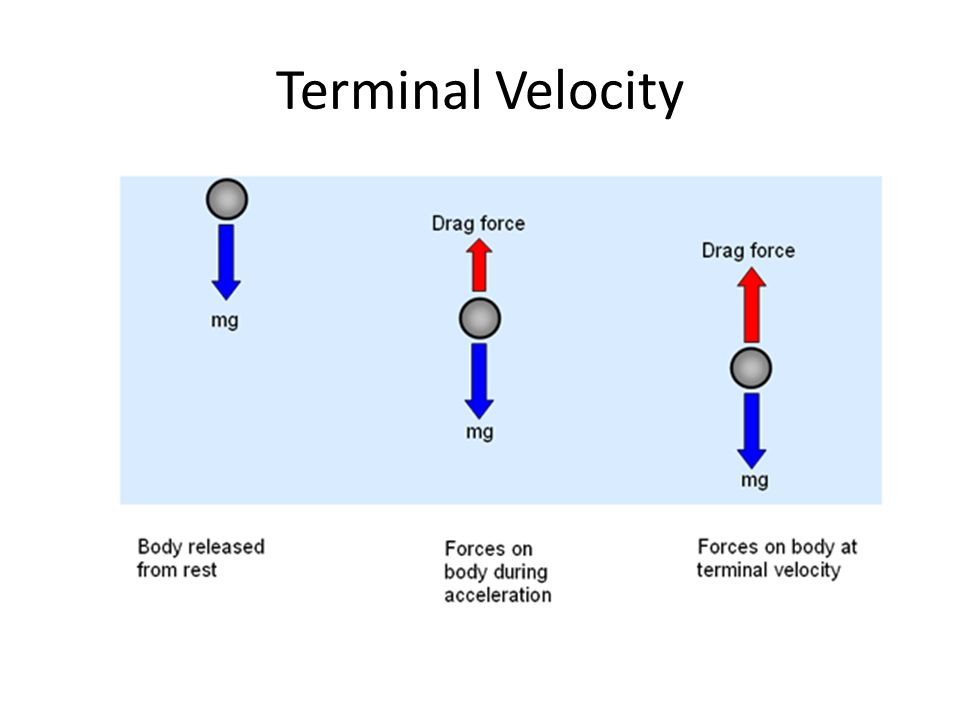 Terminal Velocity

mg

Drag force

mg

Drag force

mg

Body released from rest

Forces on body during acceleration

Forces on body at terminal velocity